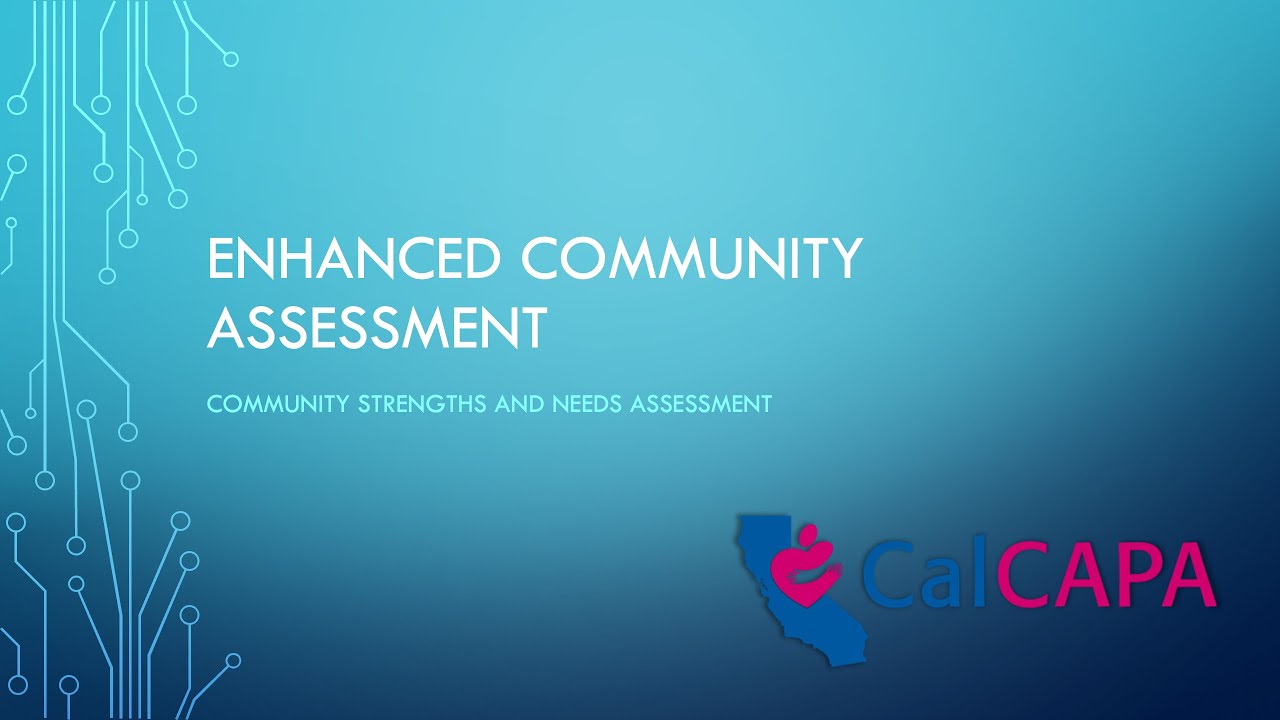 ENHANCED COMMUNITY ASSESSMENT

COMMUNITY STRENGTHS AND NEEDS ASSESSMENT

CalCAPA